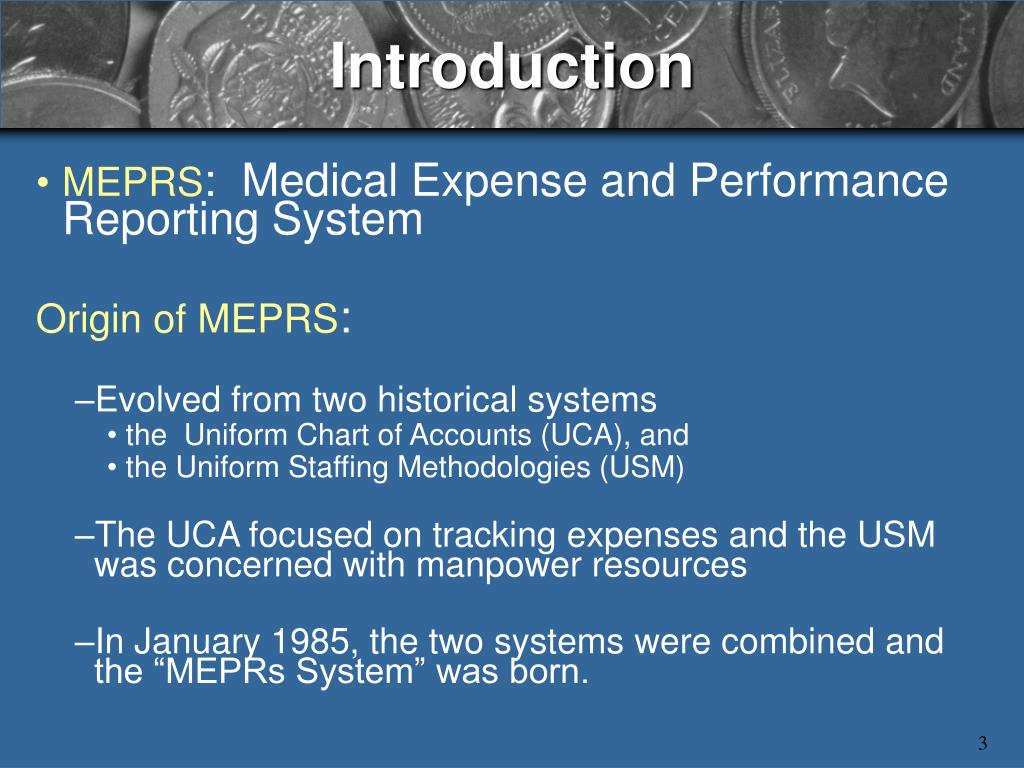 Introduction

• MEPRS: Medical Expense and Performance Reporting System

Origin of MEPRS:

–Evolved from two historical systems
• the Uniform Chart of Accounts (UCA), and
• the Uniform Staffing Methodologies (USM)

–The UCA focused on tracking expenses and the USM was concerned with manpower resources

–In January 1985, the two systems were combined and the “MEPRs System” was born.

3